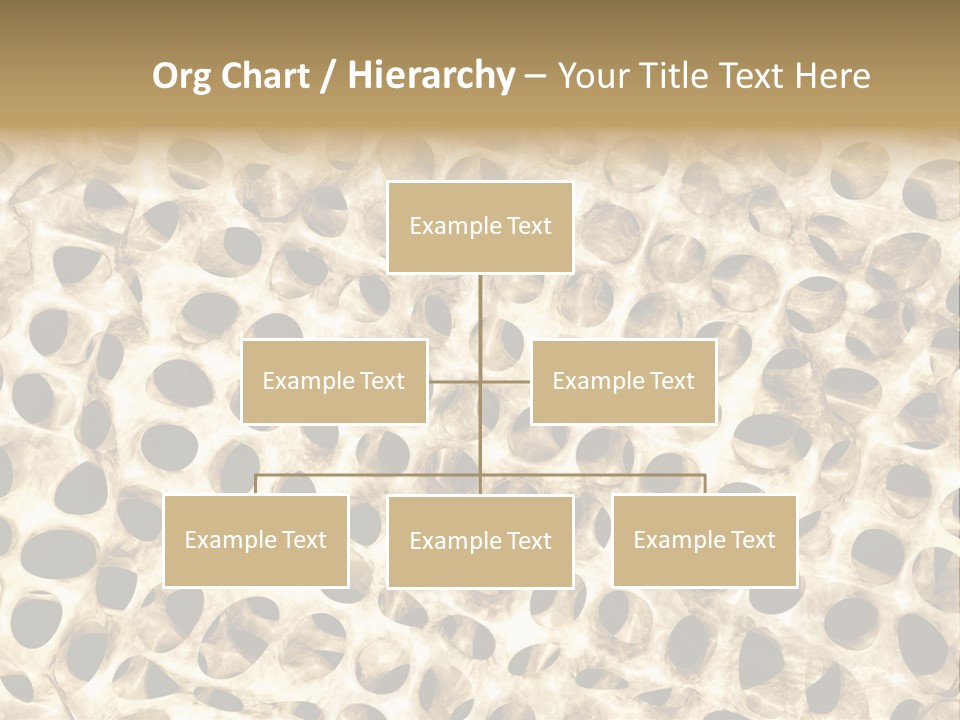 Org Chart / Hierarchy – Your Title Text Here

Example Text

Example Text

Example Text

Example Text

Example Text

Example Text